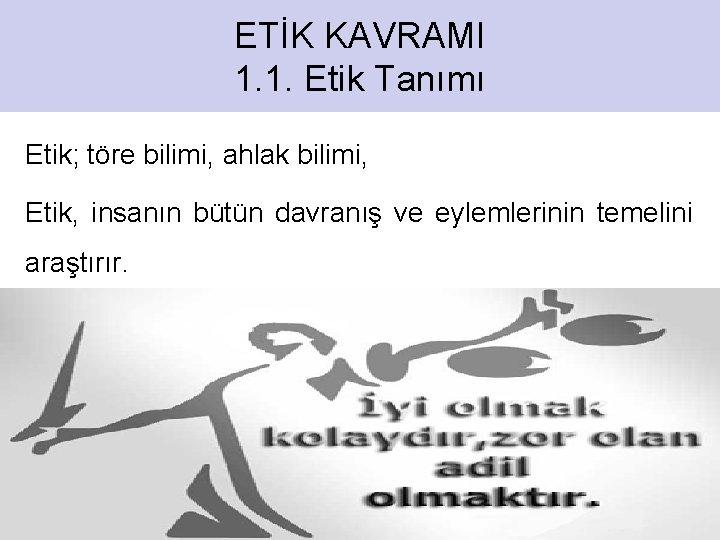 ETİK KAVRAMI
1.1. Etik Tanımı

Etik; töre bilimi, ahlak bilimi,

Etik, insanın bütün davranış ve eylemlerinin temelini araştırır.

İyi olmak kolaydır,zor olan adil olmaktır.